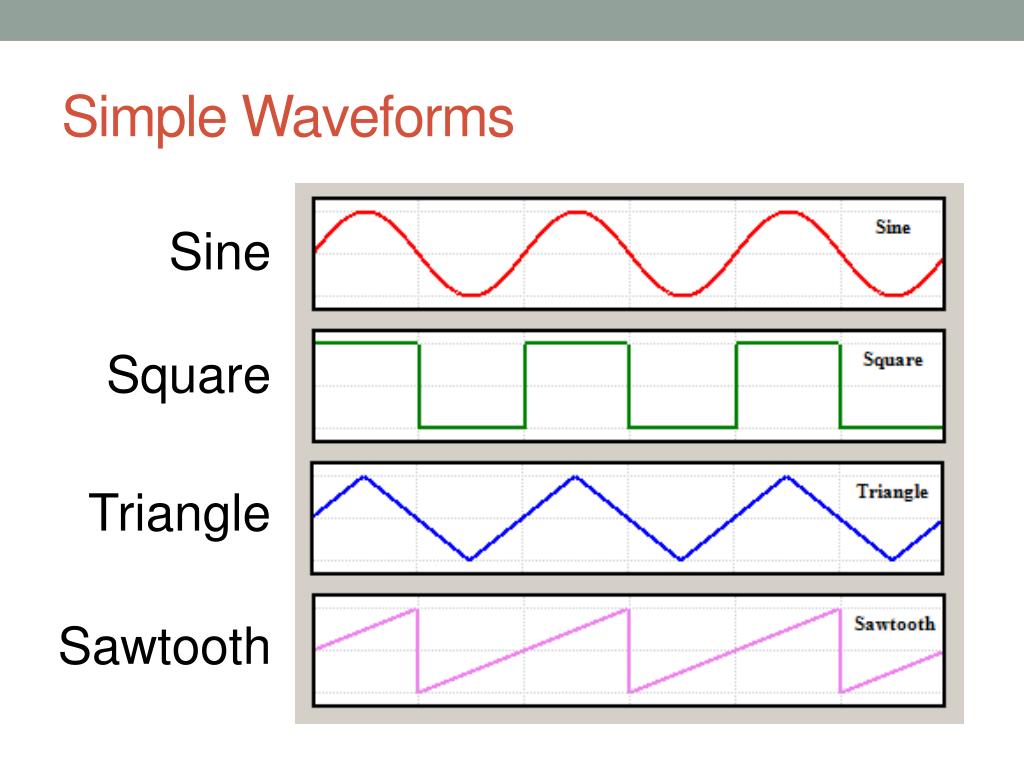 Simple Waveforms

Sine

Square

Triangle

Sawtooth

Sine

Square

Triangle

Sawtooth